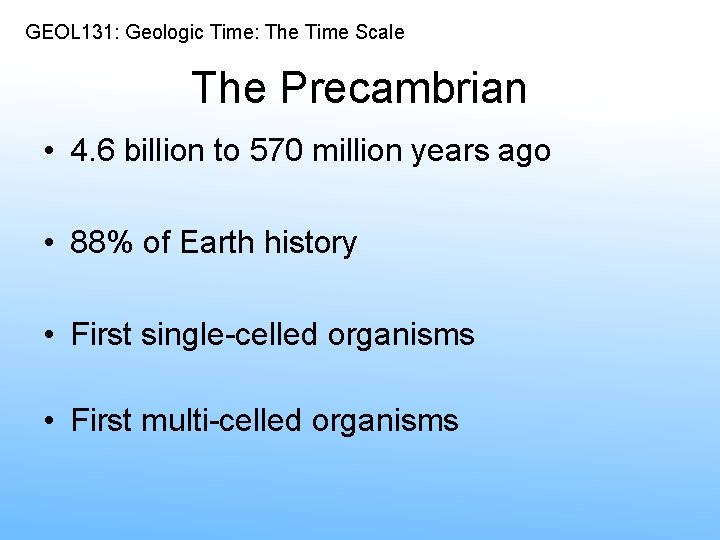 GEOL131: Geologic Time: The Time Scale

The Precambrian

• 4.6 billion to 570 million years ago

• 88% of Earth history

• First single-celled organisms

• First multi-celled organisms